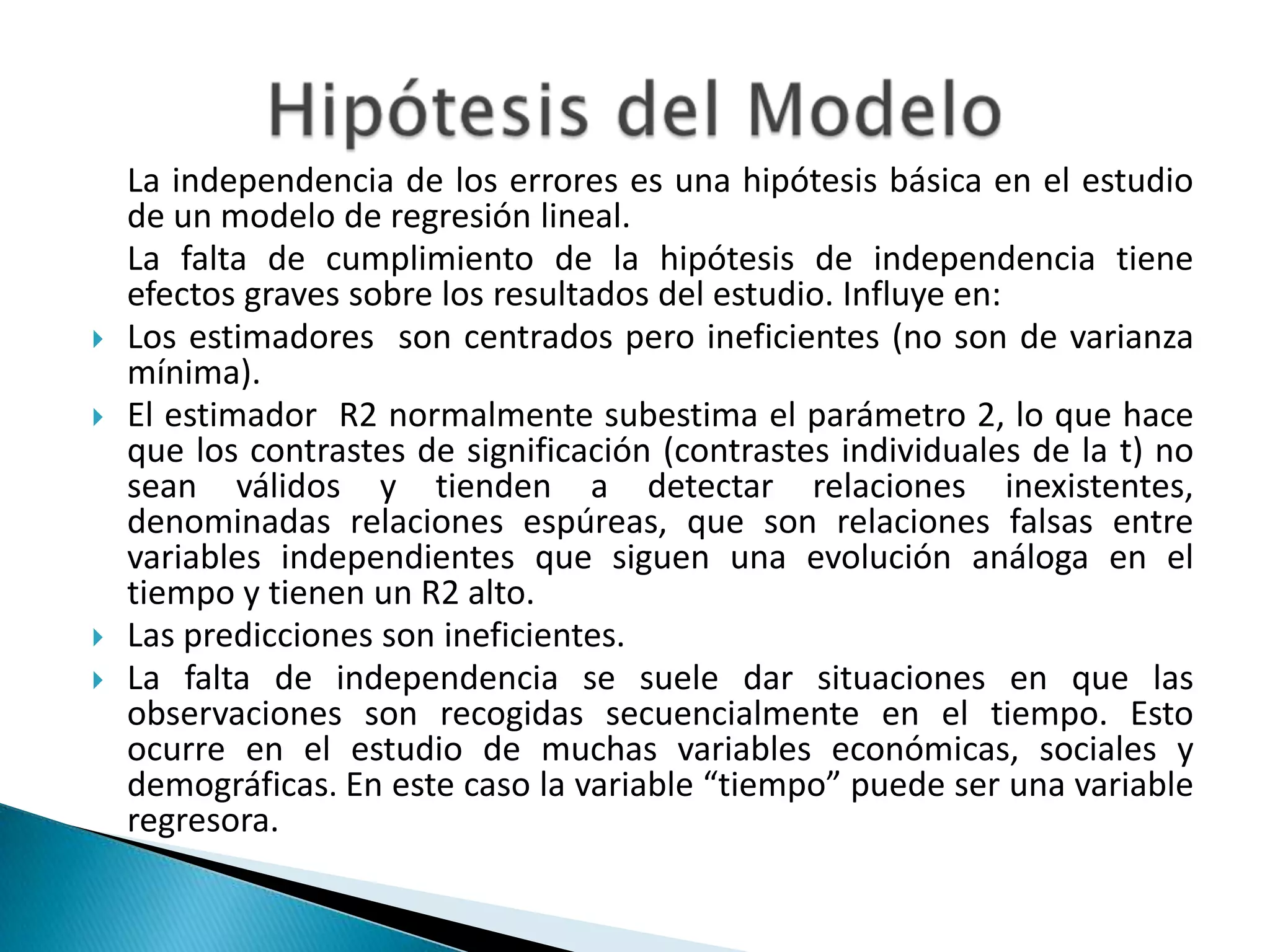 Hipótesis del Modelo

La independencia de los errores es una hipótesis básica en el estudio de un modelo de regresión lineal.

La falta de cumplimiento de la hipótesis de independencia tiene efectos graves sobre los resultados del estudio. Influye en:

Los estimadores son centrados pero ineficientes (no son de varianza mínima).

El estimador R2 normalmente subestima el parámetro 2, lo que hace que los contrastes de significación (contrastes individuales de la t) no sean válidos y tienden a detectar relaciones inexistentes, denominadas relaciones espúreas, que son relaciones falsas entre variables independientes que siguen una evolución análoga en el tiempo y tienen un R2 alto.

Las predicciones son ineficientes.

La falta de independencia se suele dar situaciones en que las observaciones son recogidas secuencialmente en el tiempo. Esto ocurre en el estudio de muchas variables económicas, sociales y demográficas. En este caso la variable “tiempo” puede ser una variable regresora.